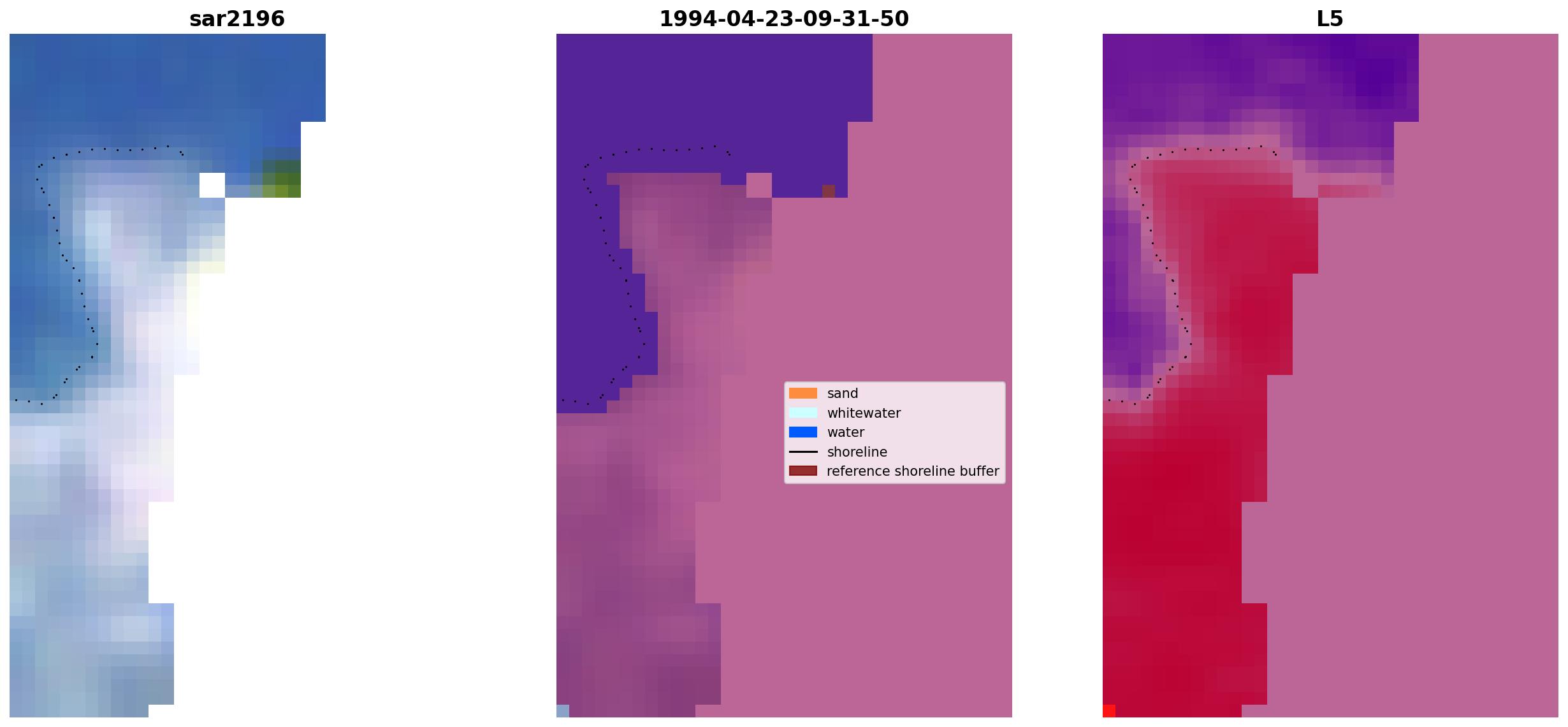 sar2196

1994-04-23-09-31-50

L5

sand
whitewater
water
shoreline
reference shoreline buffer